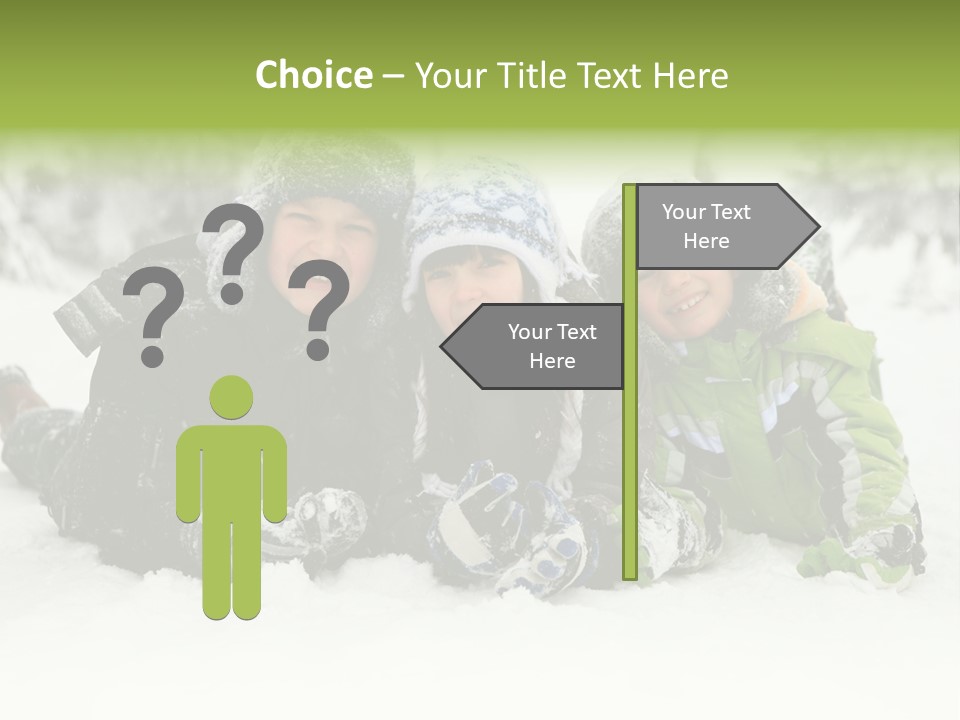 Choice – Your Title Text Here

? ? ?

Your Text Here

Your Text Here